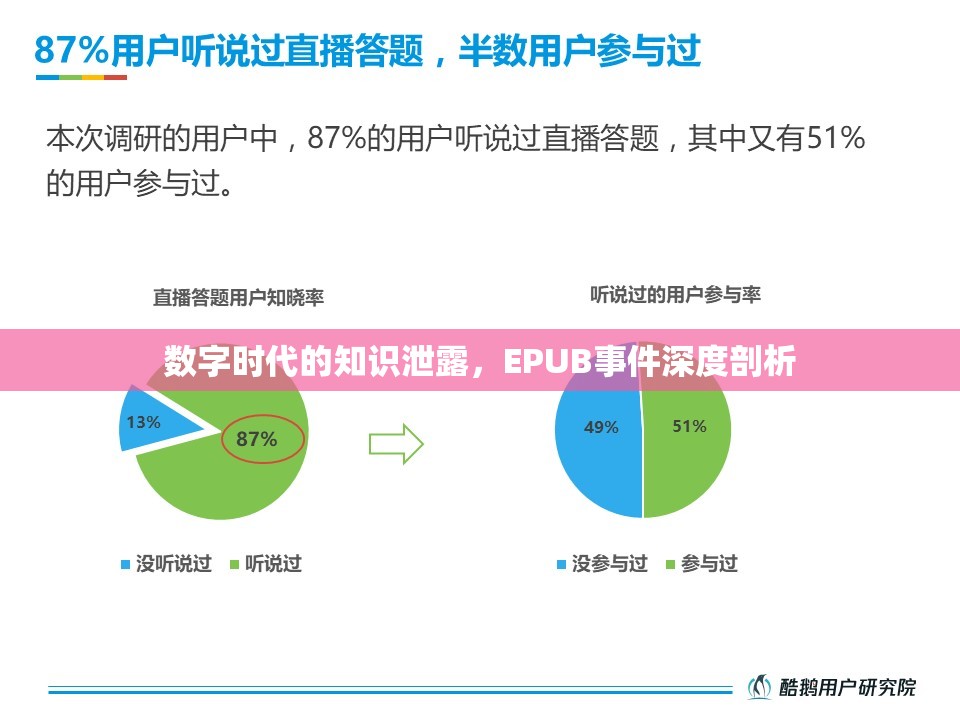 87%用户听说过直播答题，半数用户参与过

本次调研的用户中，87%的用户听说过直播答题，其中又有51%的用户参与过。

直播答题用户知晓率

听说过的用户参与率

数字时代的知识泄露，EPUB事件深度剖析

13%

87%

49%

51%

没听说过 听说过

没参与过 参与过

酷鹅用户研究院